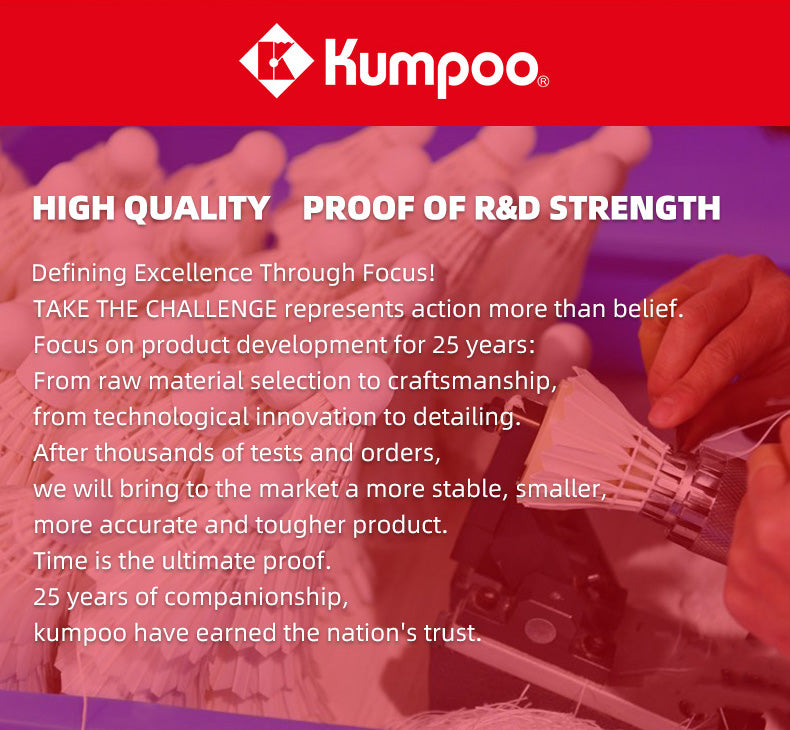 Kumpoo®

HIGH QUALITY PROOF OF R&D STRENGTH

Defining Excellence Through Focus!
TAKE THE CHALLENGE represents action more than belief.
Focus on product development for 25 years:
From raw material selection to craftsmanship,
from technological innovation to detailing.
After thousands of tests and orders,
we will bring to the market a more stable, smaller,
more accurate and tougher product.
Time is the ultimate proof.
25 years of companionship,
kumpoo have earned the nation's trust.